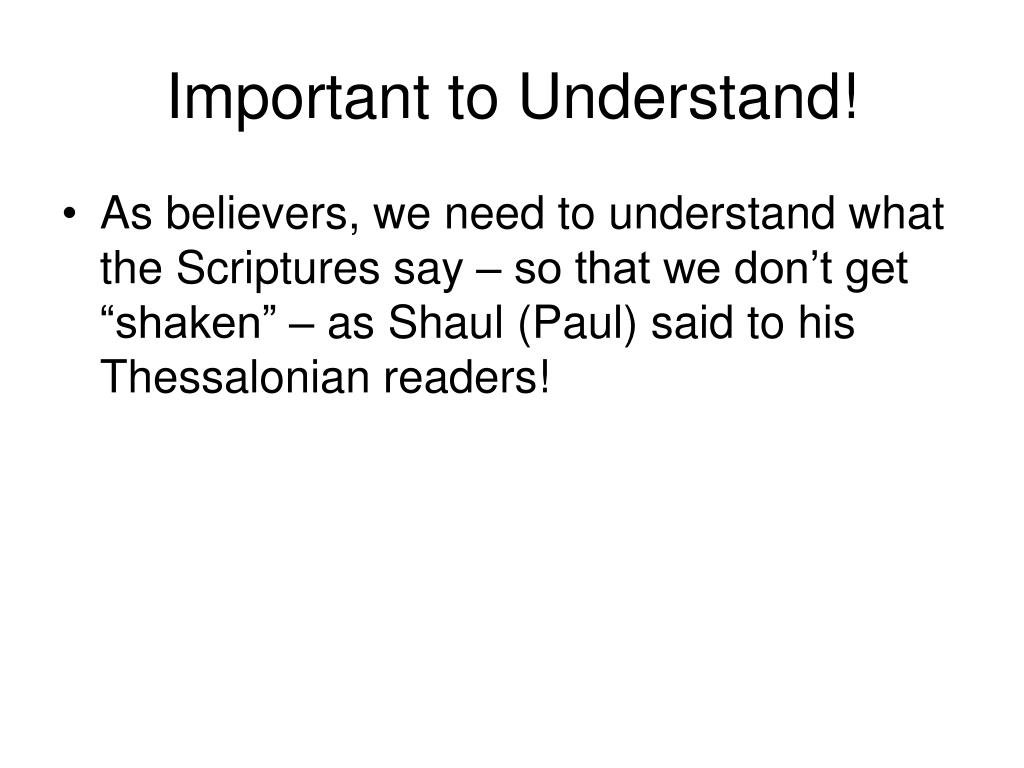 Important to Understand!

• As believers, we need to understand what the Scriptures say – so that we don’t get “shaken” – as Shaul (Paul) said to his Thessalonian readers!